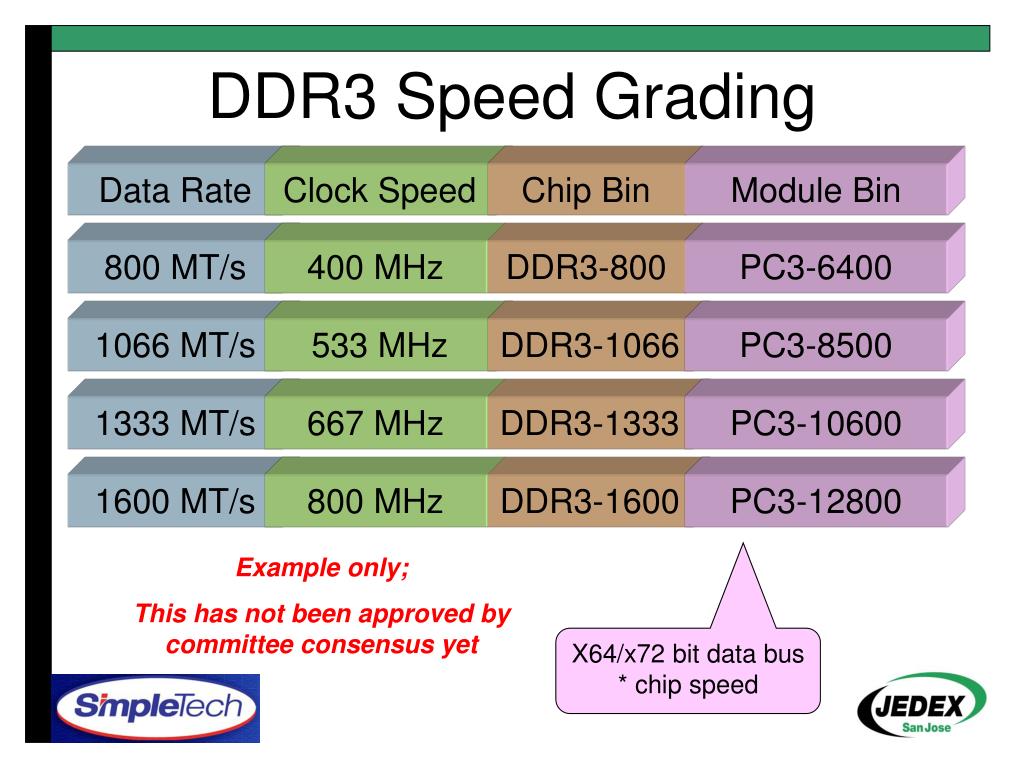 DDR3 Speed Grading

| Data Rate | Clock Speed | Chip Bin | Module Bin |
|---|---|---|---|
| 800 MT/s | 400 MHz | DDR3-800 | PC3-6400 |
| 1066 MT/s | 533 MHz | DDR3-1066 | PC3-8500 |
| 1333 MT/s | 667 MHz | DDR3-1333 | PC3-10600 |
| 1600 MT/s | 800 MHz | DDR3-1600 | PC3-12800 |

Example only;

This has not been approved by committee consensus yet

X64/x72 bit data bus * chip speed

SimpleTech

JEDEX San Jose